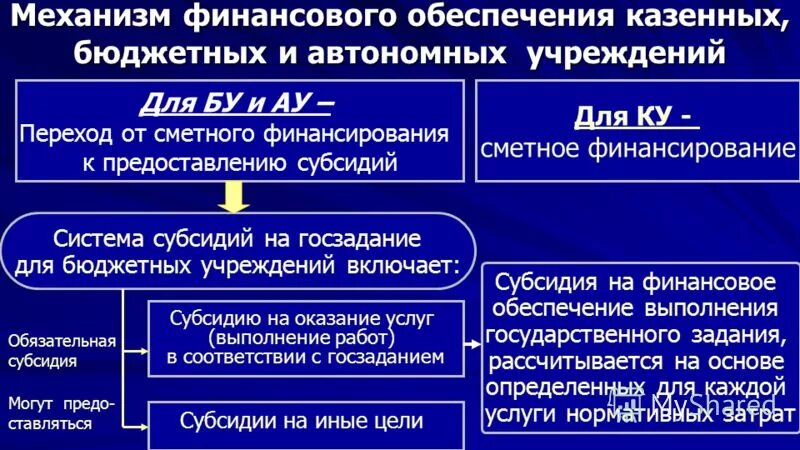 Механизм финансового обеспечения казенных, бюджетных и автономных учреждений

Для БУ и АУ –
Переход от сметного финансирования к предоставлению субсидий

Для КУ -
сметное финансирование

Система субсидий на госзадание для бюджетных учреждений включает:

Обязательная субсидия

Субсидию на оказание услуг (выполнение работ) в соответствии с госзаданием

Могут предоставляться

Субсидии на иные цели

Субсидия на финансовое обеспечение выполнения государственного задания, рассчитывается на основе определенных для каждой услуги нормативных затрат

MyShared